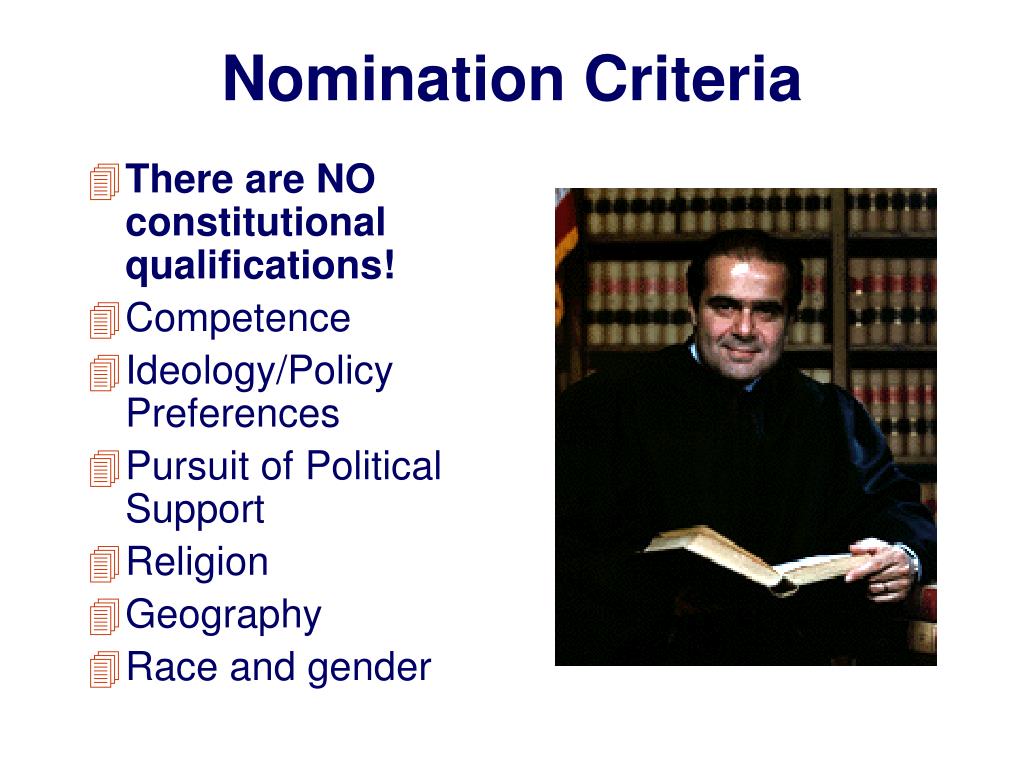 Nomination Criteria

There are NO constitutional qualifications!

Competence

Ideology/Policy Preferences

Pursuit of Political Support

Religion

Geography

Race and gender